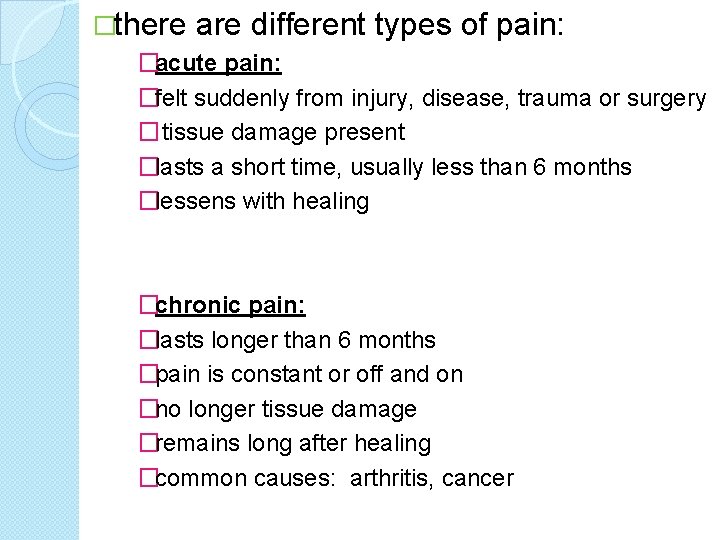 □there are different types of pain:

□acute pain:

□felt suddenly from injury, disease, trauma or surgery

□ tissue damage present

□lasts a short time, usually less than 6 months

□lessens with healing

□chronic pain:

□lasts longer than 6 months

□pain is constant or off and on

□no longer tissue damage

□remains long after healing

□common causes:  arthritis, cancer